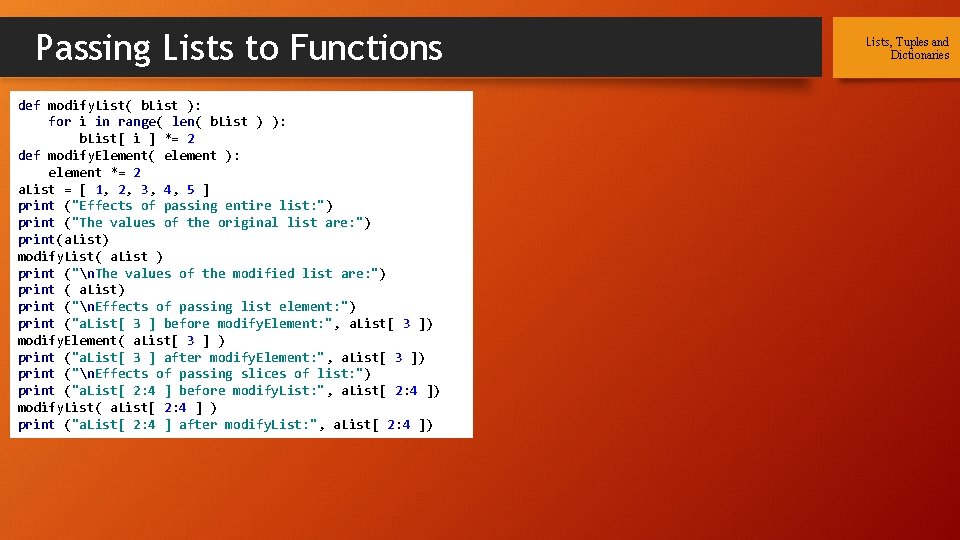 Passing Lists to Functions

Lists, Tuples and Dictionaries

def modifyList( bList ):
    for i in range( len( bList ) ):
        bList[ i ] *= 2
def modifyElement( element ):
    element *= 2
aList = [ 1, 2, 3, 4, 5 ]
print ("Effects of passing entire list:")
print ("The values of the original list are:")
print(aList)
modifyList( aList )
print ("\nThe values of the modified list are:")
print ( aList)
print ("\nEffects of passing list element:")
print ("aList[ 3 ] before modifyElement:", aList[ 3 ])
modifyElement( aList[ 3 ] )
print ("aList[ 3 ] after modifyElement:", aList[ 3 ])
print ("\nEffects of passing slices of list:")
print ("aList[ 2:4 ] before modifyList:", aList[ 2:4 ])
modifyList( aList[ 2:4 ] )
print ("aList[ 2:4 ] after modifyList:", aList[ 2:4 ])